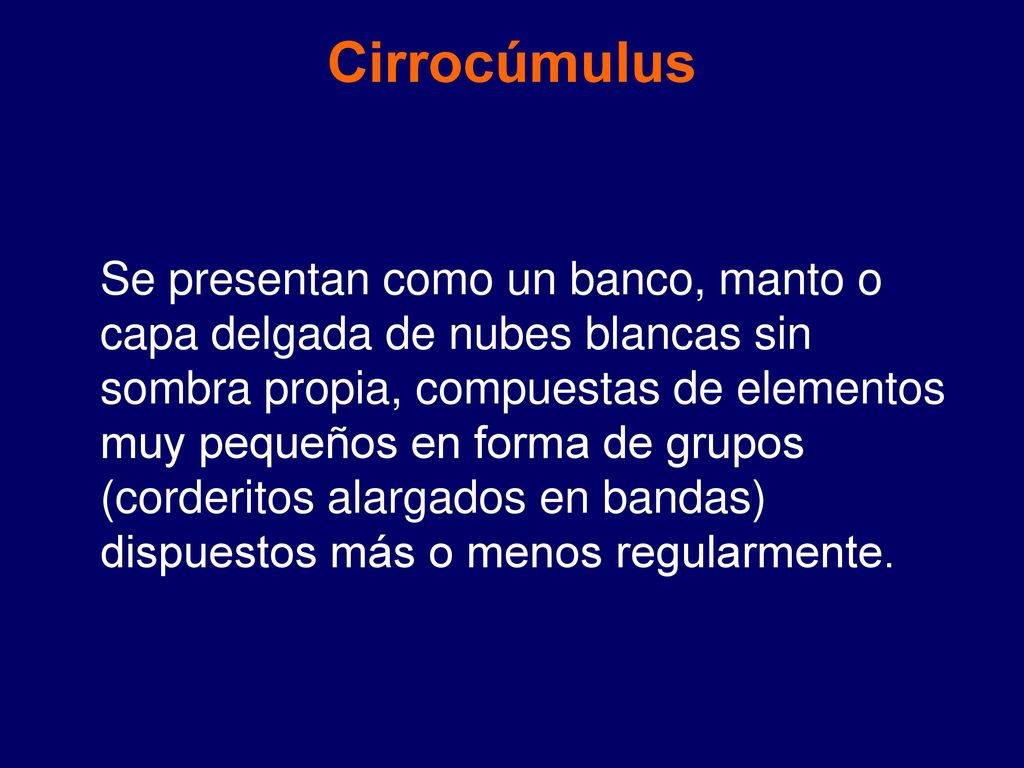 Cirrocúmulus

Se presentan como un banco, manto o capa delgada de nubes blancas sin sombra propia, compuestas de elementos muy pequeños en forma de grupos (corderitos alargados en bandas) dispuestos más o menos regularmente.